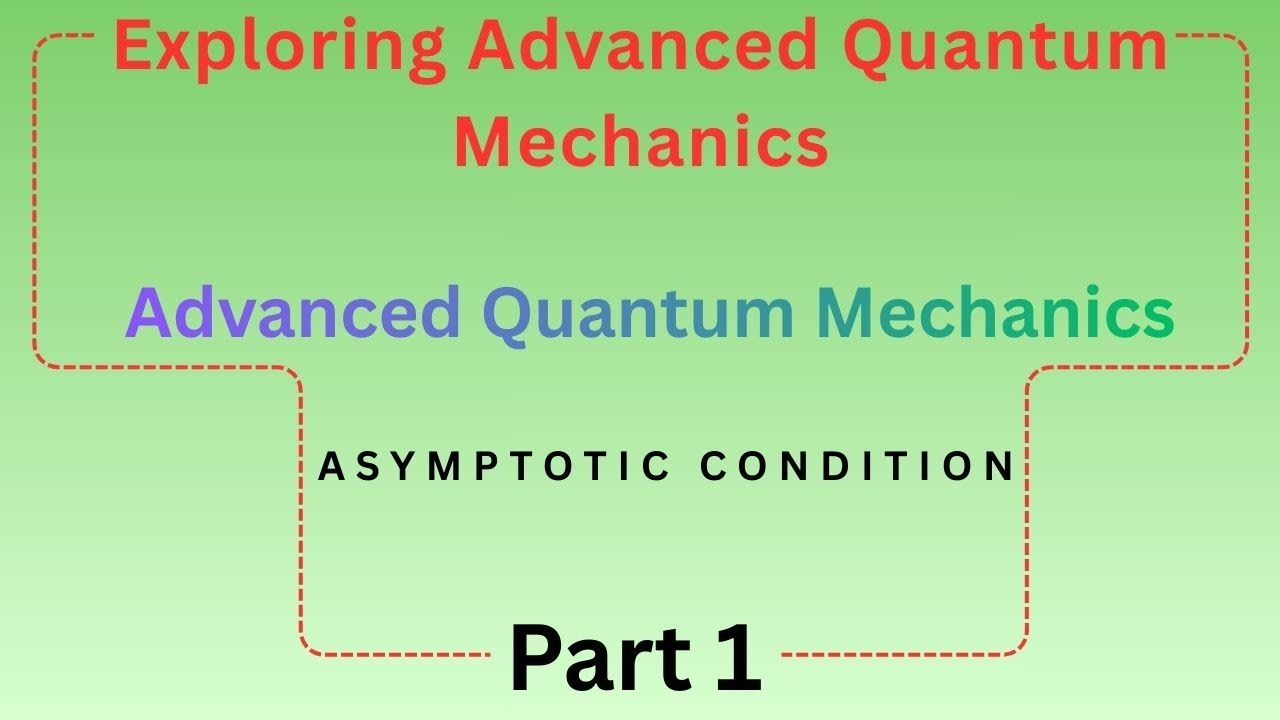 Exploring Advanced Quantum Mechanics

Advanced Quantum Mechanics

ASYMPTOTIC CONDITION

Part 1